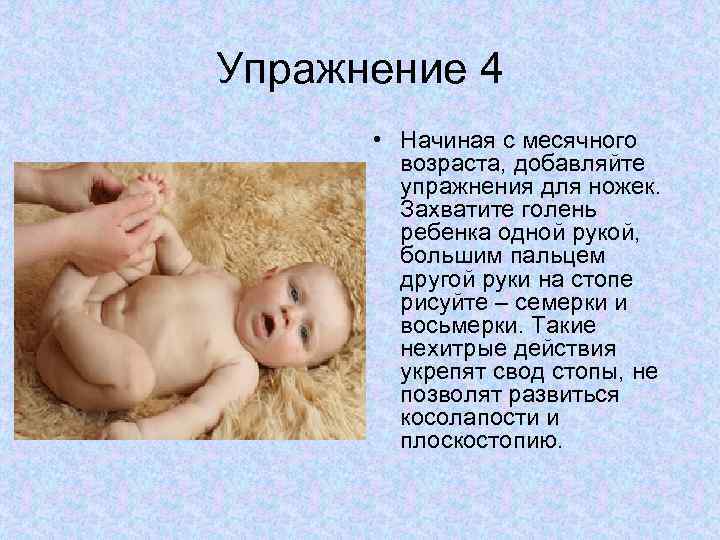 Упражнение 4

• Начиная с месячного возраста, добавляйте упражнения для ножек. Захватите голень ребенка одной рукой, большим пальцем другой руки на стопе рисуйте – семерки и восьмерки. Такие нехитрые действия укрепят свод стопы, не позволят развиться косолапости и плоскостопию.